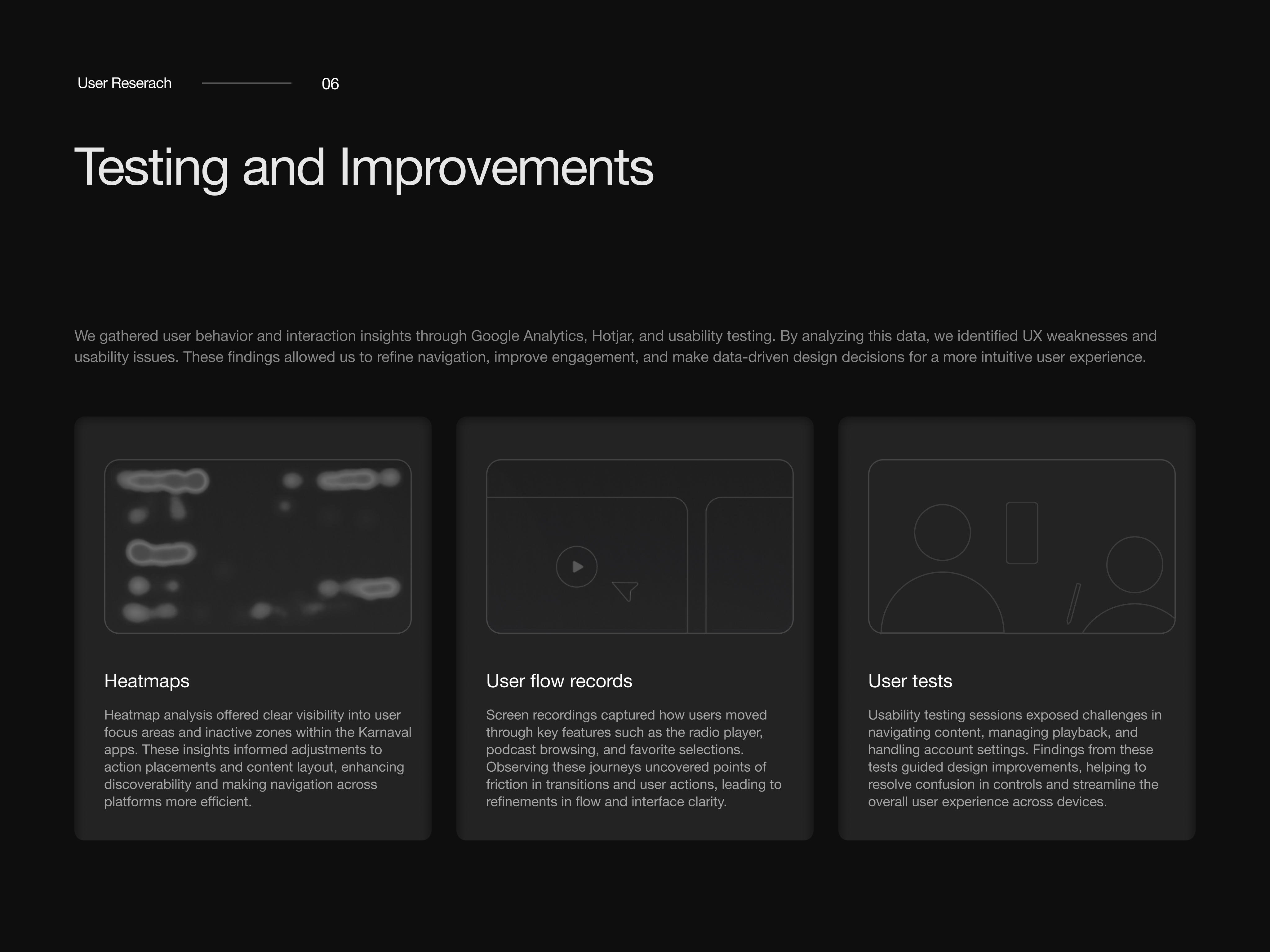 User Reserach 06

Testing and Improvements

We gathered user behavior and interaction insights through Google Analytics, Hotjar, and usability testing. By analyzing this data, we identified UX weaknesses and usability issues. These findings allowed us to refine navigation, improve engagement, and make data-driven design decisions for a more intuitive user experience.

Heatmaps

Heatmap analysis offered clear visibility into user focus areas and inactive zones within the Karnaval apps. These insights informed adjustments to action placements and content layout, enhancing discoverability and making navigation across platforms more efficient.

User flow records

Screen recordings captured how users moved through key features such as the radio player, podcast browsing, and favorite selections. Observing these journeys uncovered points of friction in transitions and user actions, leading to refinements in flow and interface clarity.

User tests

Usability testing sessions exposed challenges in navigating content, managing playback, and handling account settings. Findings from these tests guided design improvements, helping to resolve confusion in controls and streamline the overall user experience across devices.